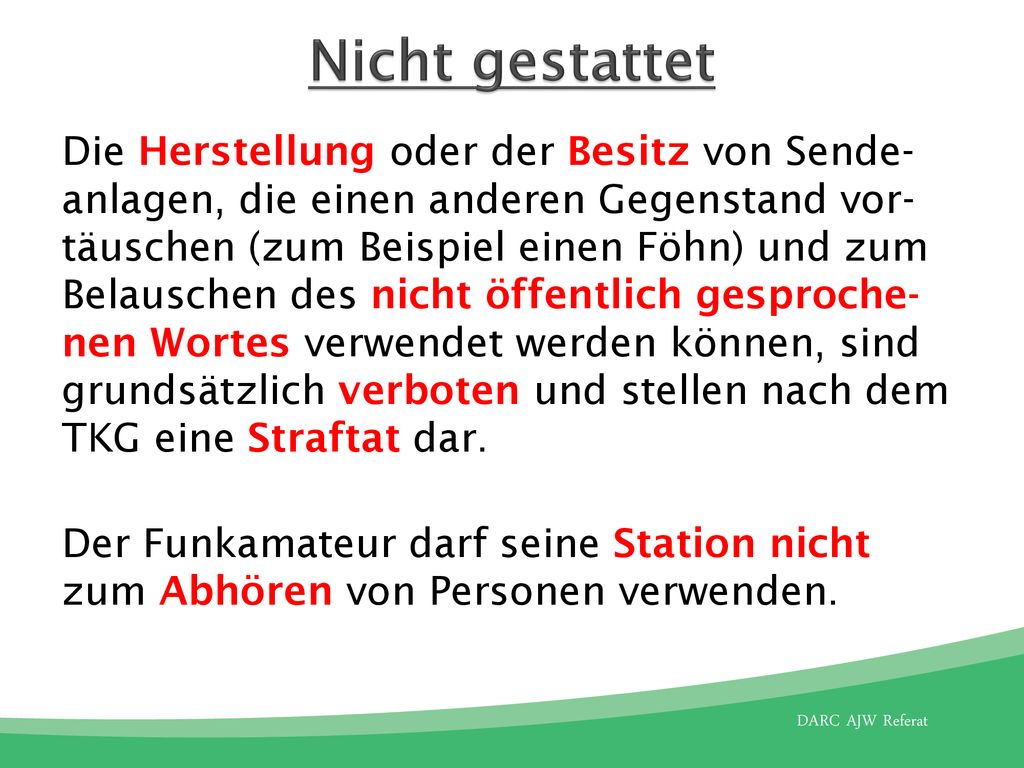 Nicht gestattet

Die Herstellung oder der Besitz von Sendeanlagen, die einen anderen Gegenstand vortäuschen (zum Beispiel einen Föhn) und zum Belauschen des nicht öffentlich gesprochenen Wortes verwendet werden können, sind grundsätzlich verboten und stellen nach dem TKG eine Straftat dar.

Der Funkamateur darf seine Station nicht zum Abhören von Personen verwenden.

DARC AJW Referat